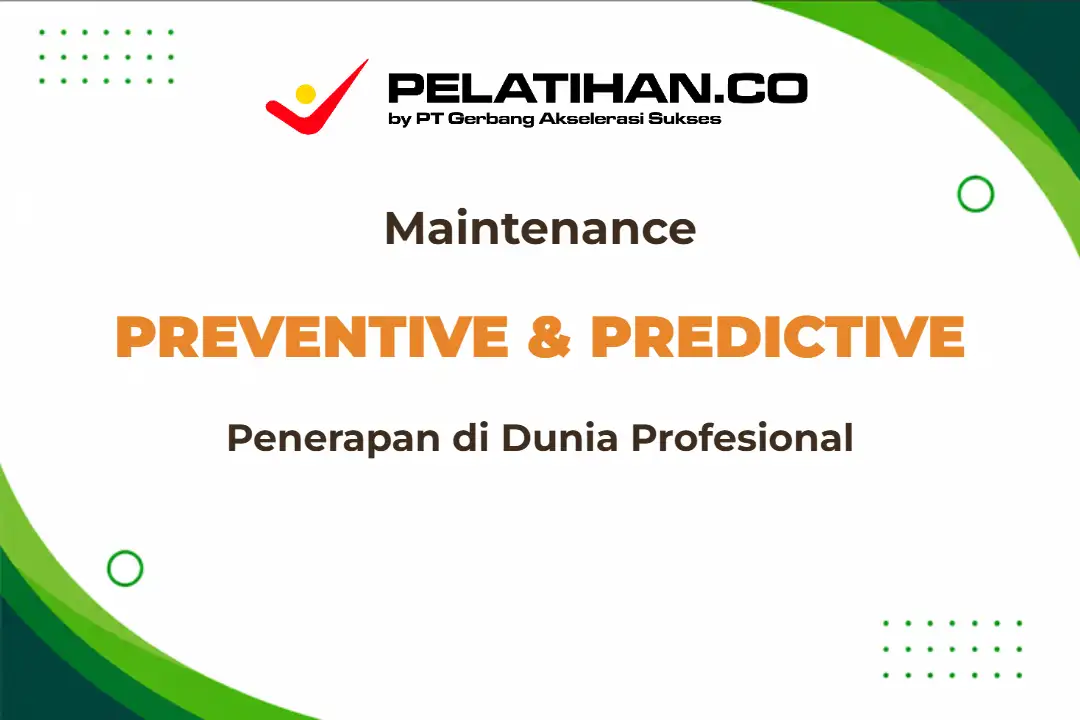 PELATIHAN.CO
by PT Gerbang Akselerasi Sukses

Maintenance

PREVENTIVE & PREDICTIVE

Penerapan di Dunia Profesional